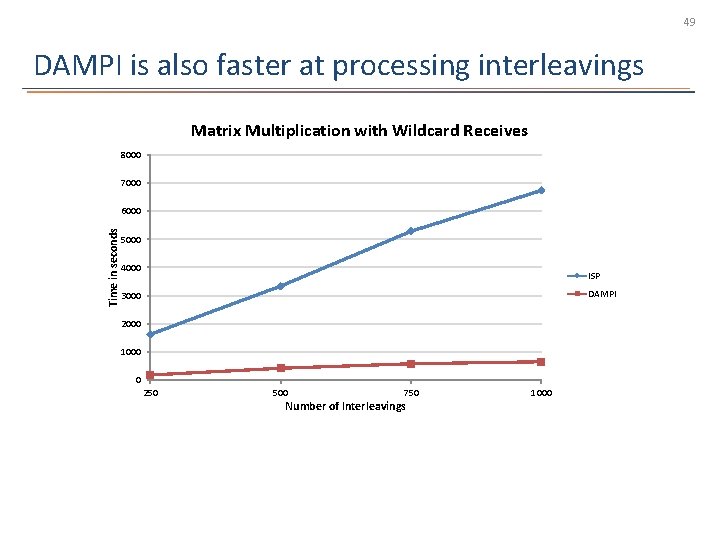 49

DAMPI is also faster at processing interleavings

Matrix Multiplication with Wildcard Receives

8000
7000
6000
5000
4000
3000
2000
1000
0

Time in seconds

250
500
750
1000

Number of Interleavings

ISP
DAMPI